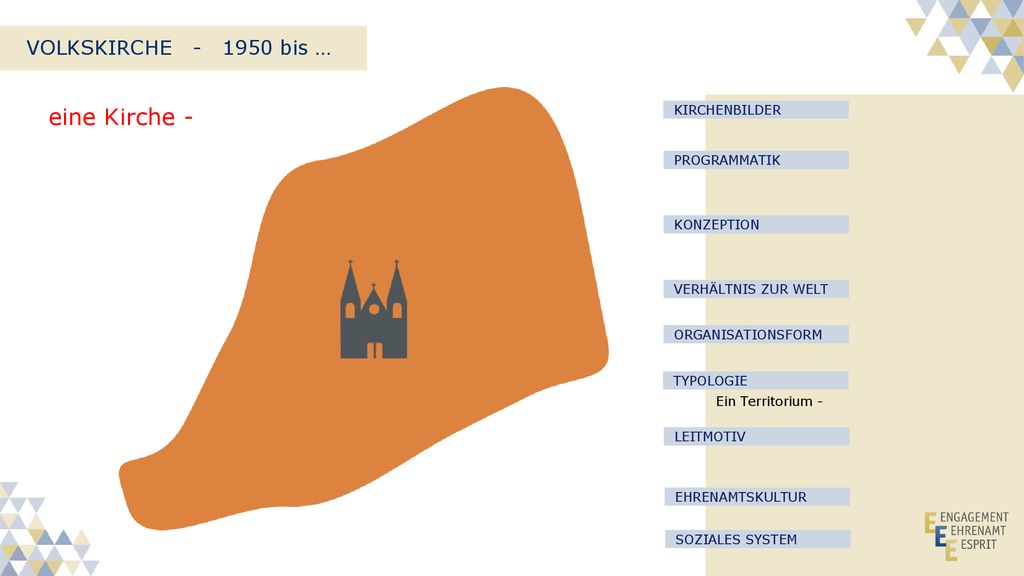 VOLKSKIRCHE - 1950 bis …

eine Kirche -

KIRCHENBILDER

PROGRAMMATIK

KONZEPTION

VERHÄLTNIS ZUR WELT

ORGANISATIONSFORM

TYPOLOGIE

Ein Territorium -

LEITMOTIV

EHRENAMTSKULTUR

SOZIALES SYSTEM

ENGAGEMENT
EHRENAMT
ESPRIT